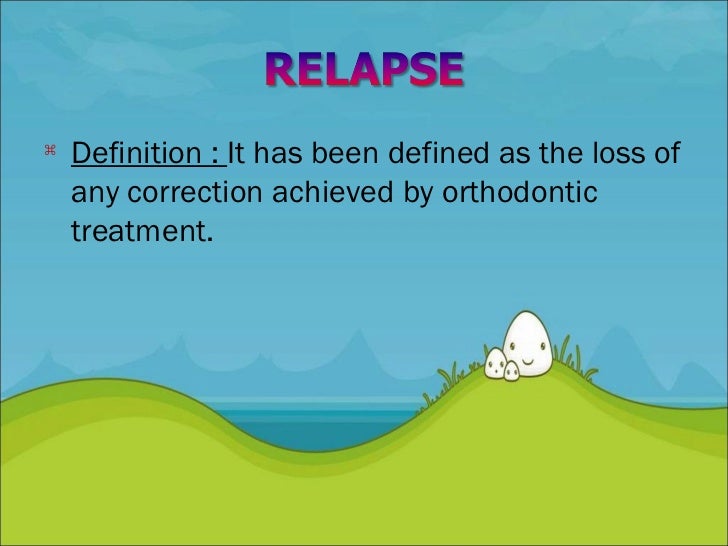 RELAPSE

⌘ Definition : It has been defined as the loss of any correction achieved by orthodontic treatment.